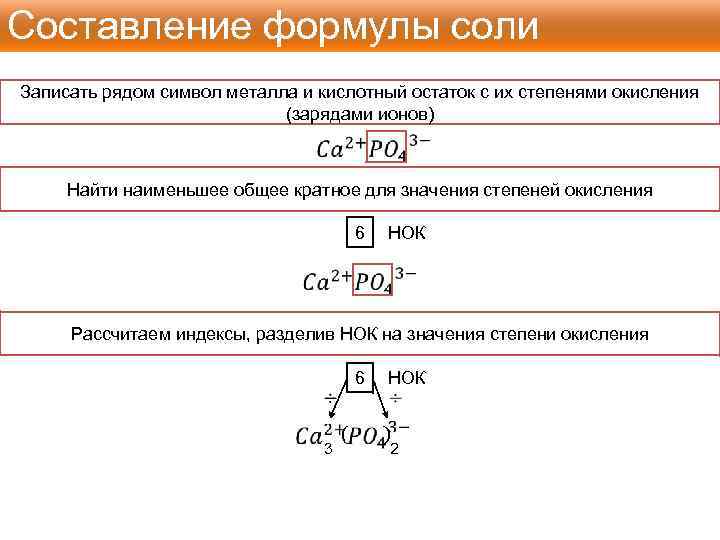 Составление формулы соли

Записать рядом символ металла и кислотный остаток с их степенями окисления (зарядами ионов)

$Ca^{2+}PO_4^{3-}$

Найти наименьшее общее кратное для значения степеней окисления

6 НОК

$Ca^{2+}PO_4^{3-}$

Рассчитаем индексы, разделив НОК на значения степени окисления

6 НОК

÷ ÷

$Ca_3^{2+}(PO_4)_2^{3-}$